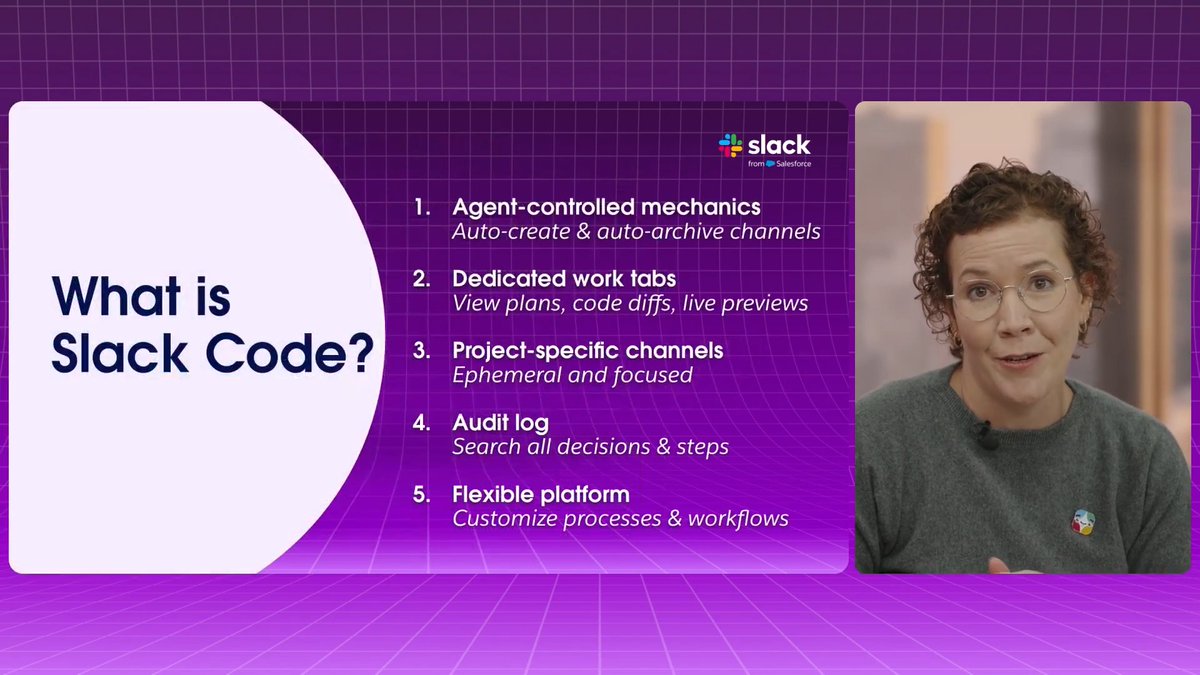 What is Slack Code?

slack
from Salesforce

1. Agent-controlled mechanics
Auto-create & auto-archive channels

2. Dedicated work tabs
View plans, code diffs, live previews

3. Project-specific channels
Ephemeral and focused

4. Audit log
Search all decisions & steps

5. Flexible platform
Customize processes & workflows